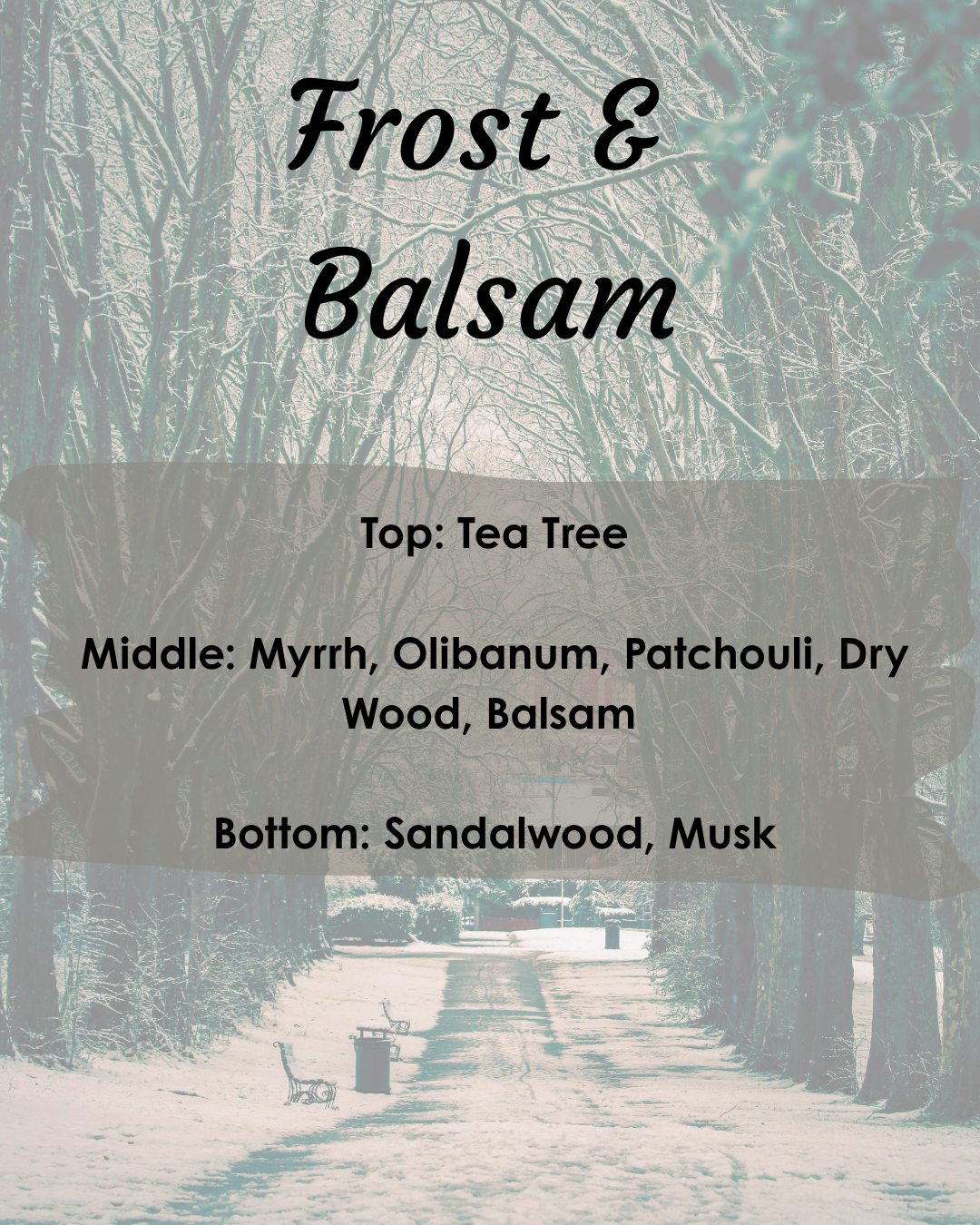 Frost & Balsam

Top: Tea Tree

Middle: Myrrh, Olibanum, Patchouli, Dry Wood, Balsam

Bottom: Sandalwood, Musk